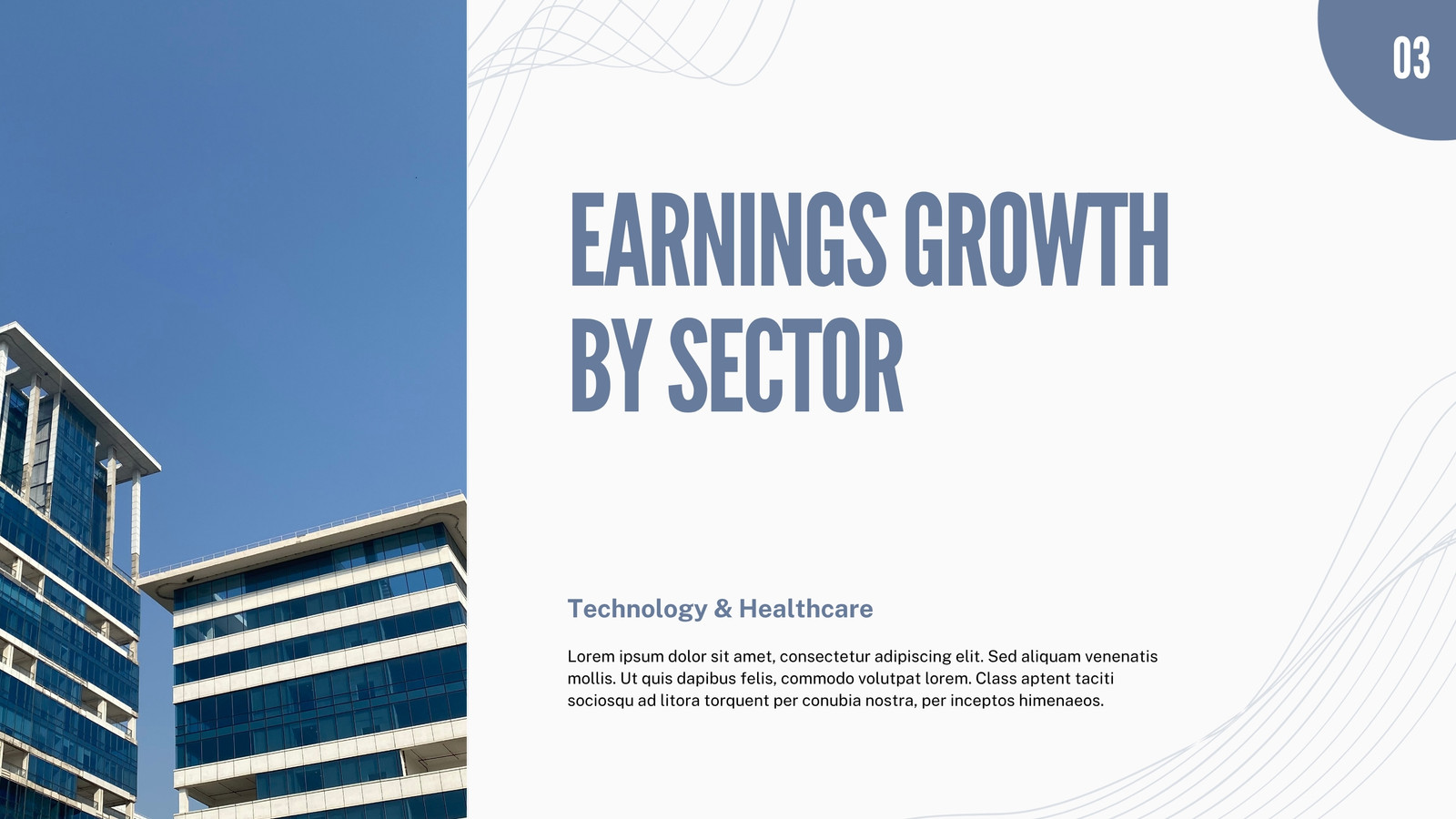 03

EARNINGS GROWTH BY SECTOR

Technology & Healthcare

Lorem ipsum dolor sit amet, consectetur adipiscing elit. Sed aliquam venenatis mollis. Ut quis dapibus felis, commodo volutpat lorem. Class aptent taciti sociosqu ad litora torquent per conubia nostra, per inceptos himenaeos.